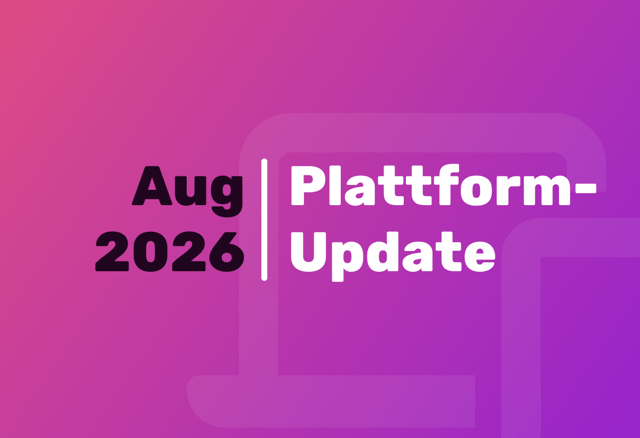 Aug
2026

Plattform-Update